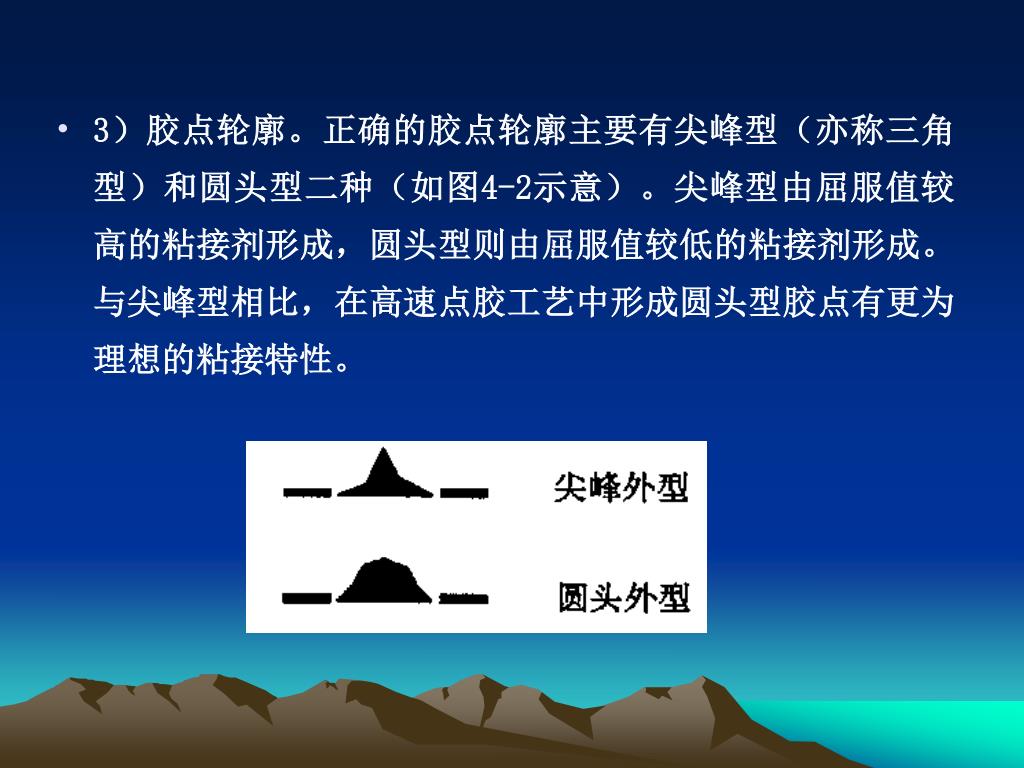 • 3）胶点轮廓。正确的胶点轮廓主要有尖峰型（亦称三角型）和圆头型二种（如图4-2示意）。尖峰型由屈服值较高的粘接剂形成，圆头型则由屈服值较低的粘接剂形成。与尖峰型相比，在高速点胶工艺中形成圆头型胶点有更为理想的粘接特性。

尖峰外型

圆头外型